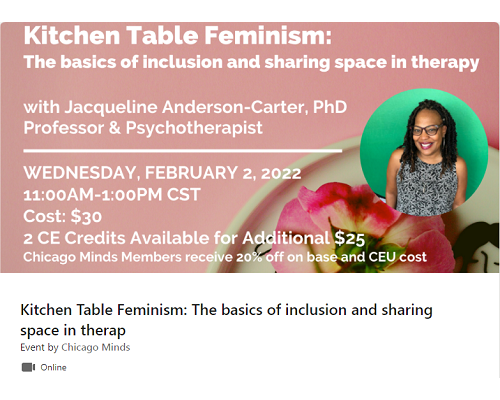 Kitchen Table Feminism:
The basics of inclusion and sharing space in therapy

with Jacqueline Anderson-Carter, PhD
Professor & Psychotherapist

WEDNESDAY, FEBRUARY 2, 2022
11:00AM-1:00PM CST
Cost: $30
2 CE Credits Available for Additional $25
Chicago Minds Members receive 20% off on base and CEU cost

Kitchen Table Feminism: The basics of inclusion and sharing space in therap
Event by Chicago Minds

Online